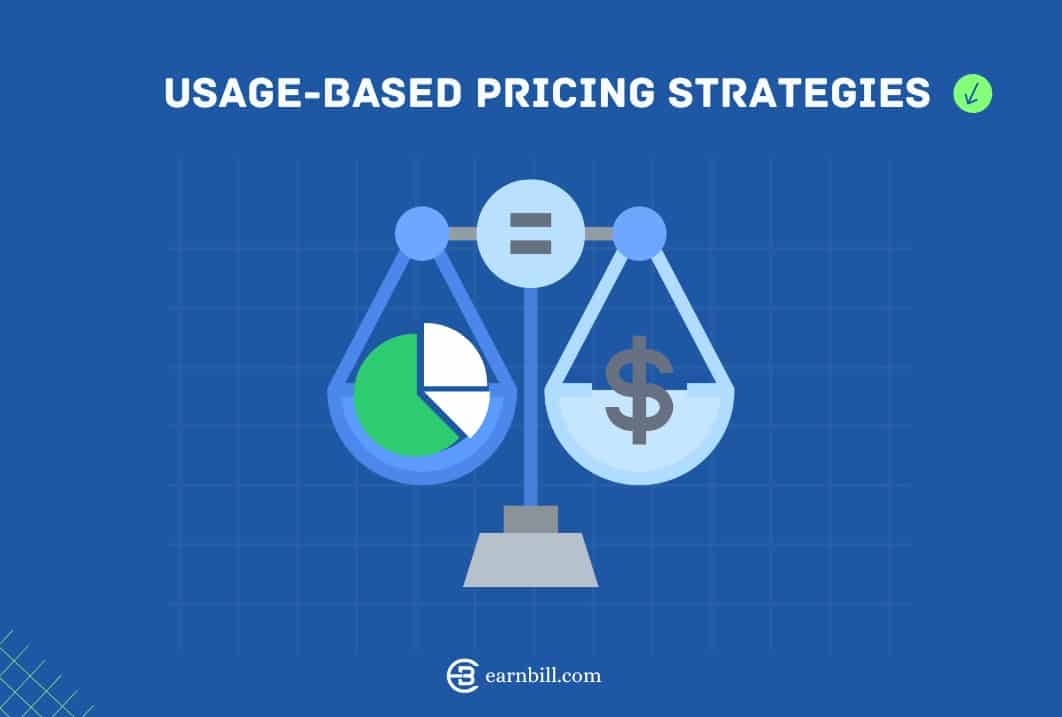 USAGE-BASED PRICING STRATEGIES

=

$

earnbill.com